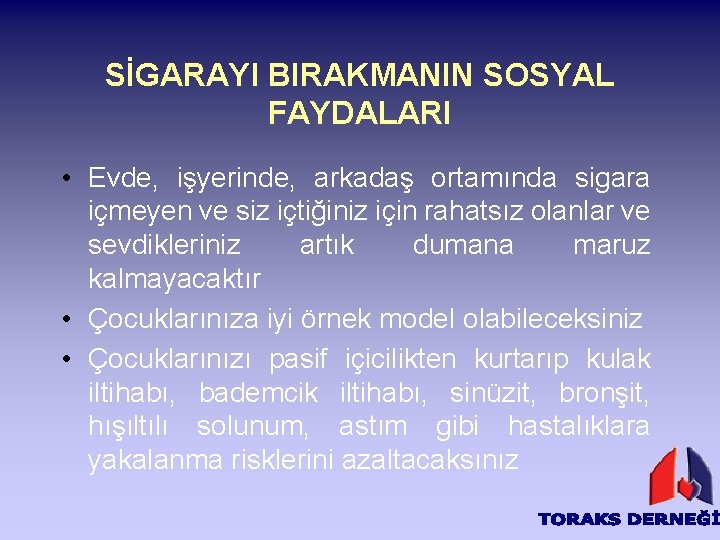 SİGARAYI BIRAKMANIN SOSYAL FAYDALARI

• Evde, işyerinde, arkadaş ortamında sigara içmeyen ve siz içtiğiniz için rahatsız olanlar ve sevdikleriniz artık dumana maruz kalmayacaktır

• Çocuklarınıza iyi örnek model olabileceksiniz

• Çocuklarınızı pasif içicilikten kurtarıp kulak iltihabı, bademcik iltihabı, sinüzit, bronşit, hışıltılı solunum, astım gibi hastalıklara yakalanma risklerini azaltacaksınız

TORAKS DERNEĞİ